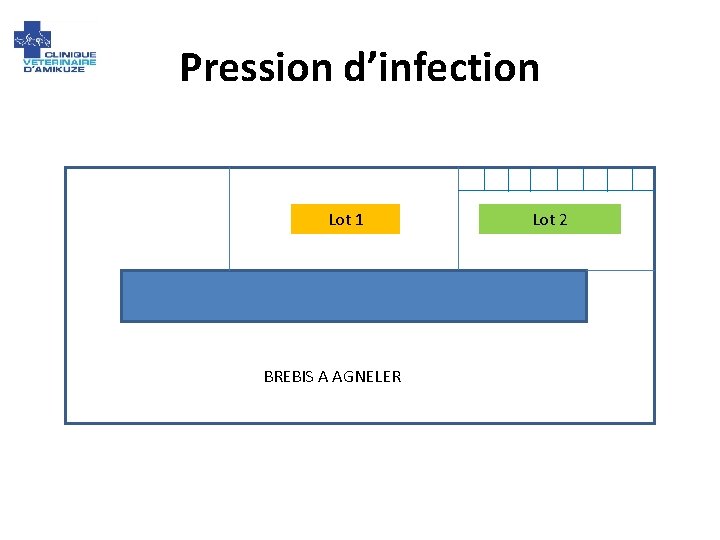 CLINIQUE VETERINAIRE D'AMIKUZE

Pression d’infection

Lot 1

Lot 2

BREBIS A AGNELER